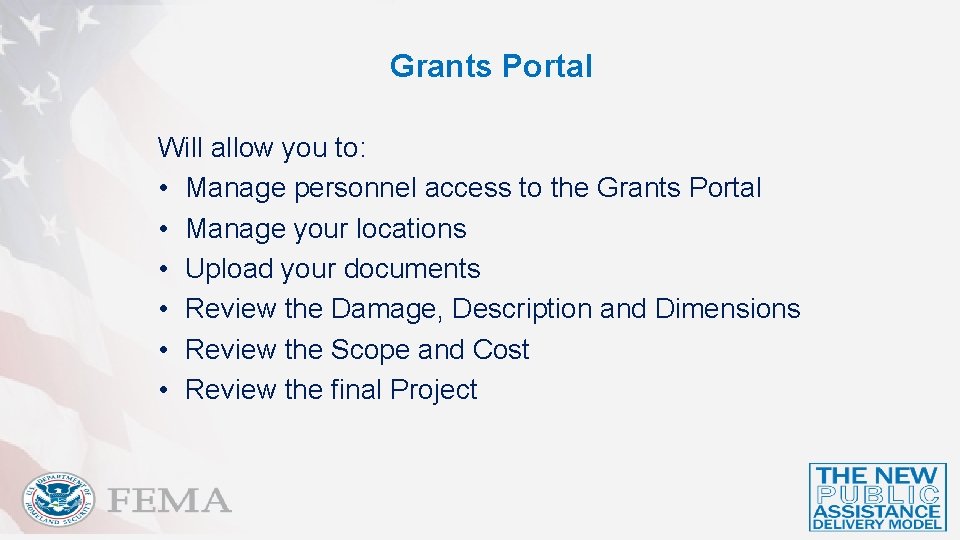 Grants Portal

Will allow you to:
• Manage personnel access to the Grants Portal
• Manage your locations
• Upload your documents
• Review the Damage, Description and Dimensions
• Review the Scope and Cost
• Review the final Project

U.S. DEPARTMENT OF HOMELAND SECURITY

FEMA

THE NEW PUBLIC ASSISTANCE DELIVERY MODEL